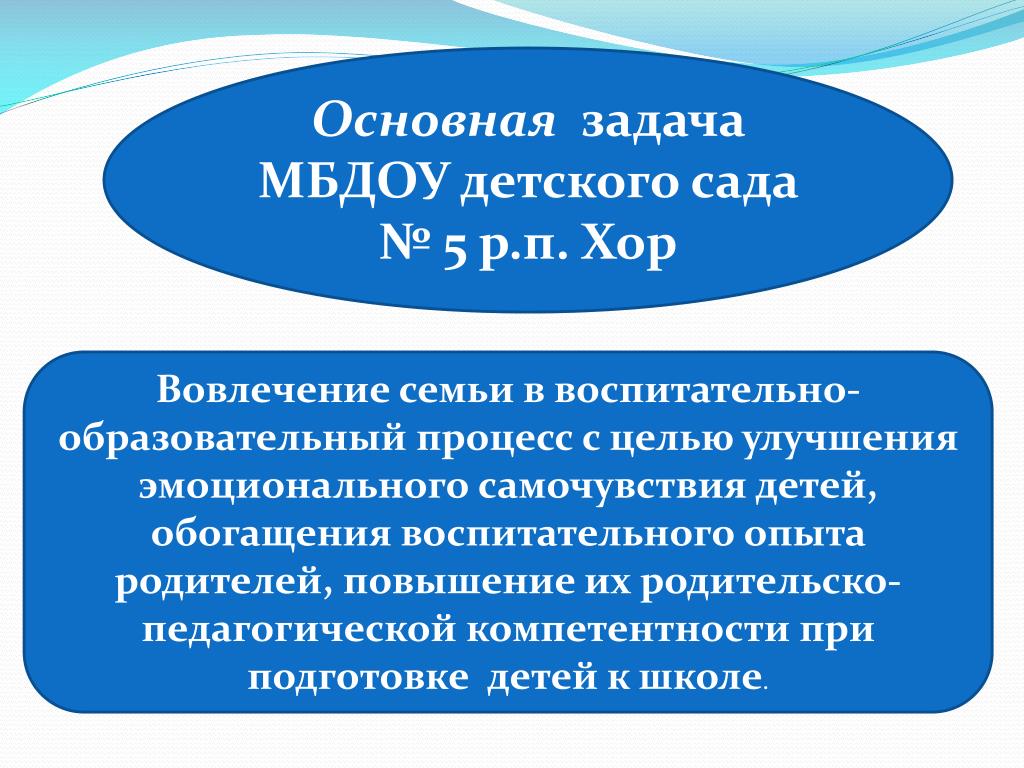 Основная задача МБДОУ детского сада № 5 р.п. Хор

Вовлечение семьи в воспитательно-образовательный процесс с целью улучшения эмоционального самочувствия детей, обогащения воспитательного опыта родителей, повышение их родительско-педагогической компетентности при подготовке детей к школе.